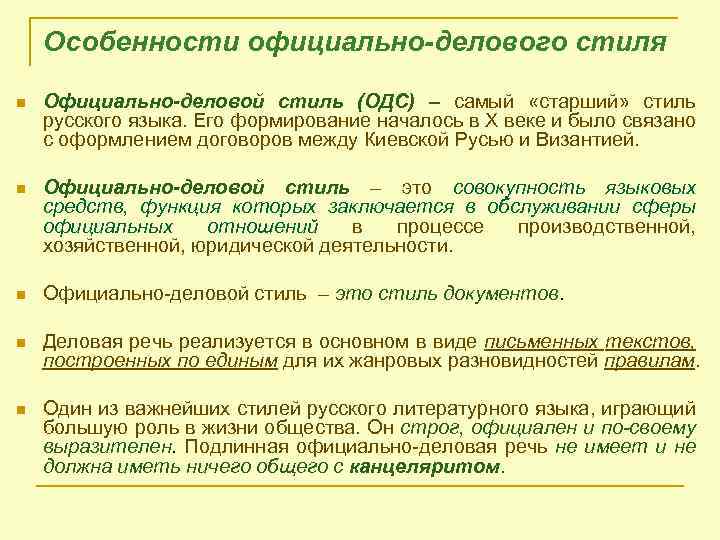 Особенности официально-делового стиля

Официально-деловой стиль (ОДС) – самый «старший» стиль русского языка. Его формирование началось в X веке и было связано с оформлением договоров между Киевской Русью и Византией.

Официально-деловой стиль – это совокупность языковых средств, функция которых заключается в обслуживании сферы официальных отношений в процессе производственной, хозяйственной, юридической деятельности.

Официально-деловой стиль – это стиль документов.

Деловая речь реализуется в основном в виде письменных текстов, построенных по единым для их жанровых разновидностей правилам.

Один из важнейших стилей русского литературного языка, играющий большую роль в жизни общества. Он строг, официален и по-своему выразителен. Подлинная официально-деловая речь не имеет и не должна иметь ничего общего с канцеляритом.